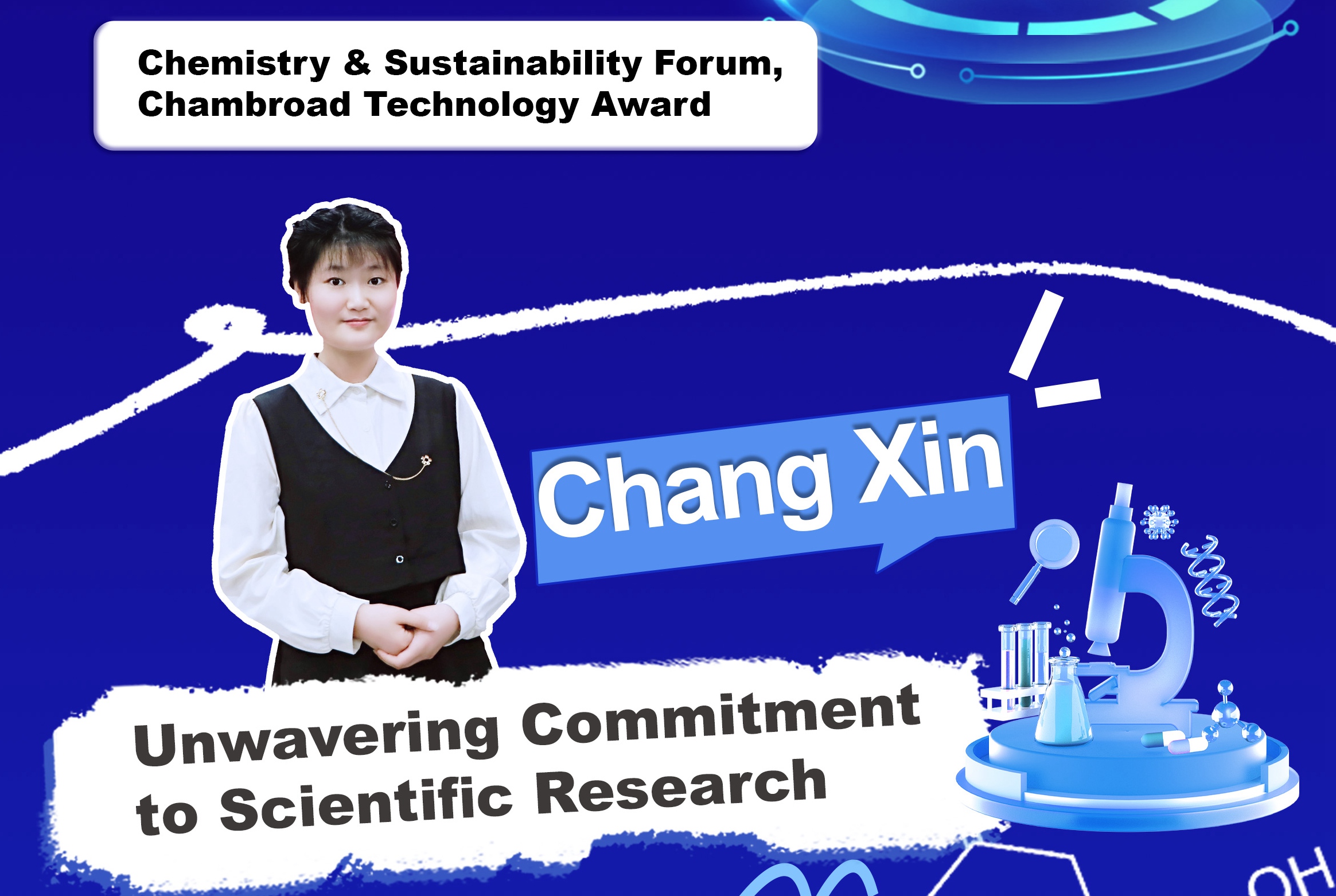 Chemistry & Sustainability Forum, Chambroad Technology Award

Chang Xin

Unwavering Commitment to Scientific Research

OH